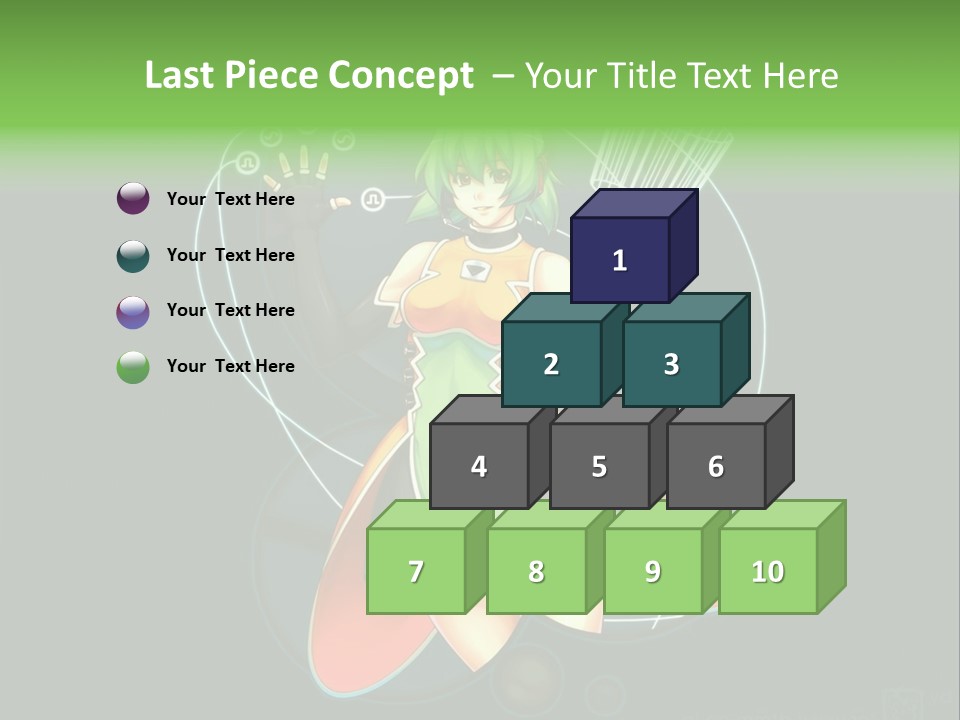 Last Piece Concept – Your Title Text Here

Your Text Here

Your Text Here

Your Text Here

Your Text Here

1

2

3

4

5

6

7

8

9

10